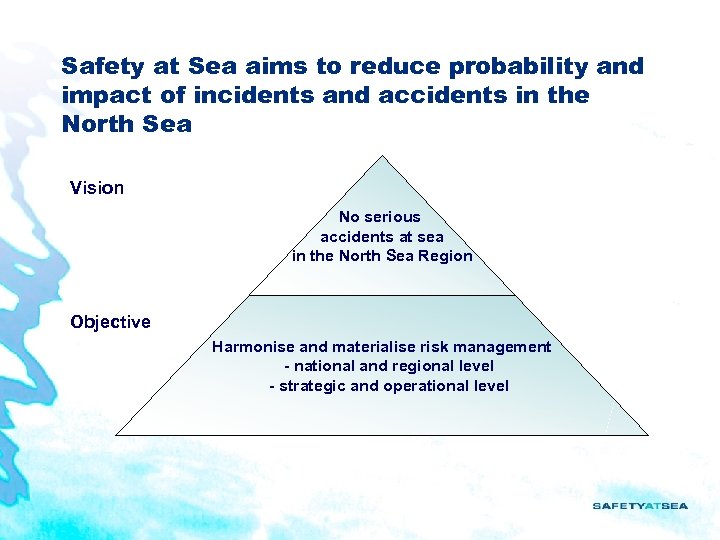 Safety at Sea aims to reduce probability and impact of incidents and accidents in the North Sea

Vision

No serious accidents at sea in the North Sea Region

Objective

Harmonise and materialise risk management
- national and regional level
- strategic and operational level

SAFETYATSEA